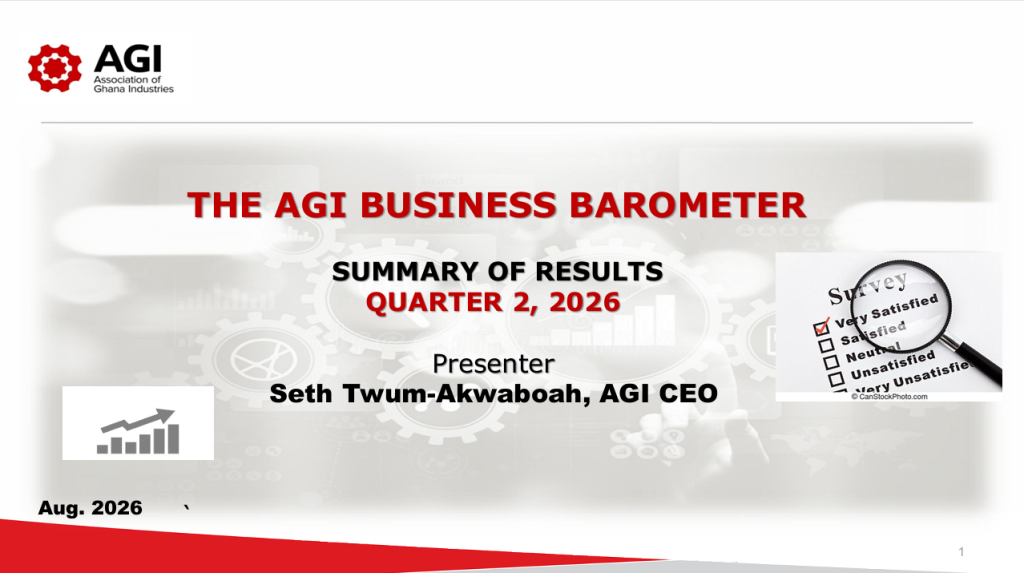 AGI
Association of Ghana Industries

THE AGI BUSINESS BAROMETER

SUMMARY OF RESULTS
QUARTER 2, 2026

Presenter
Seth Twum-Akwaboah, AGI CEO

Survey
Very Satisfied
Satisfied
Neutral
Unsatisfied
Very Unsatisfied
© CanStockPhoto.com

Aug. 2026 `

1